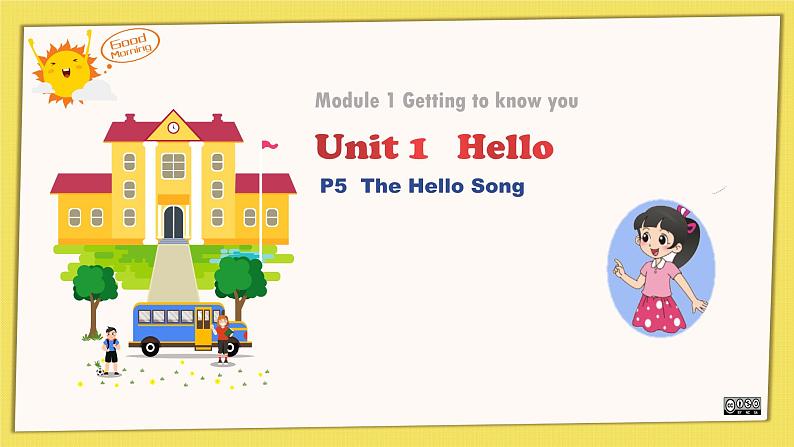 Good Morning

Module 1 Getting to know you

Unit 1 Hello

P5 The Hello Song